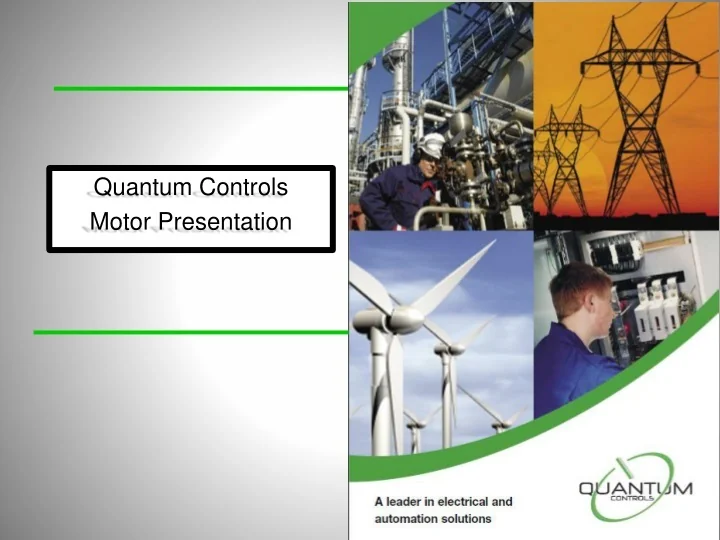 Quantum Controls
Motor Presentation

A leader in electrical and automation solutions

QUANTUM
CONTROLS